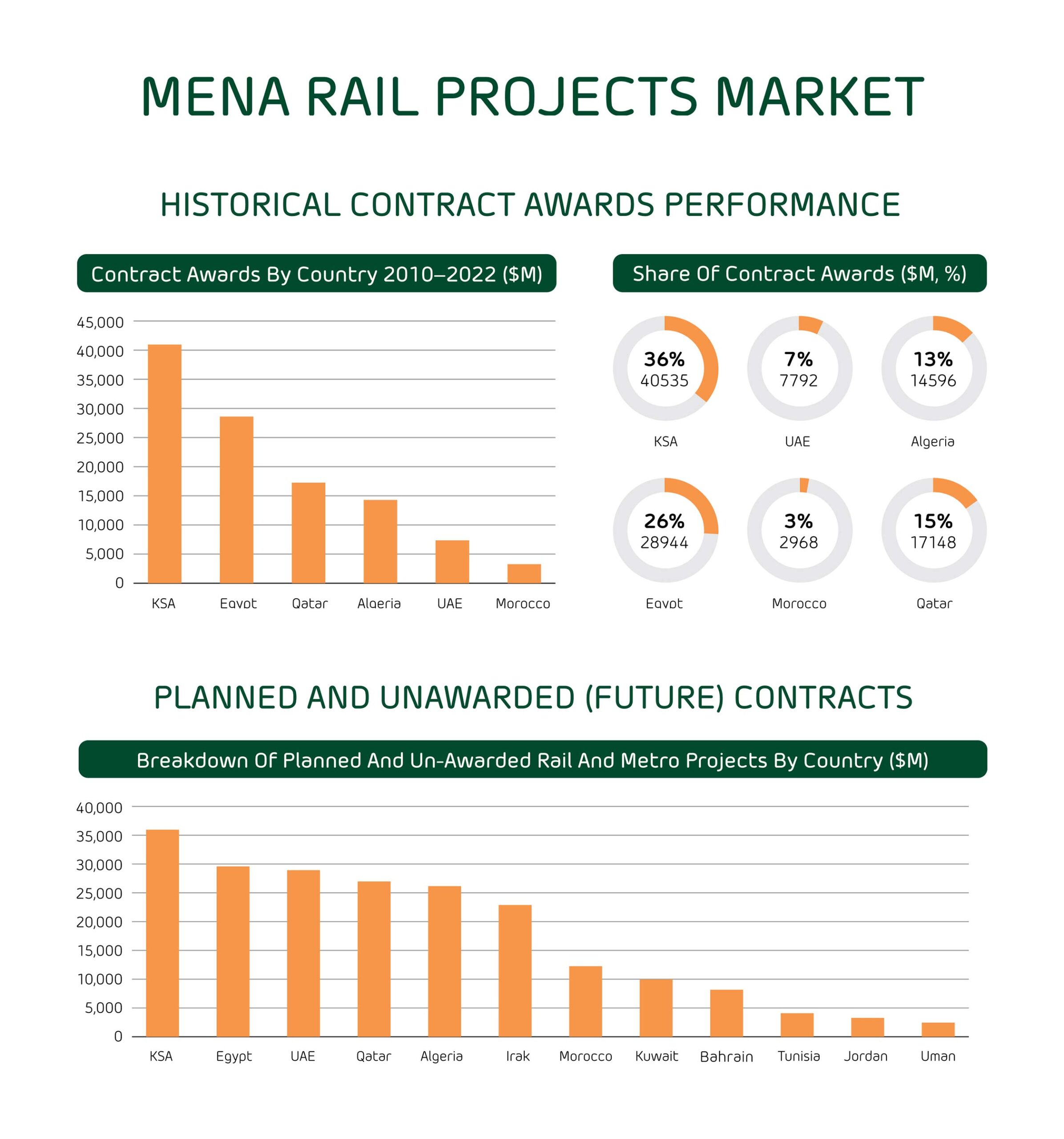 MENA RAIL PROJECTS MARKET

HISTORICAL CONTRACT AWARDS PERFORMANCE

Contract Awards By Country 2010–2022 ($M)

45,000
40,000
35,000
30,000
25,000
20,000
15,000
10,000
5,000
0

KSA
Egypt
Qatar
Algeria
UAE
Morocco

Share Of Contract Awards ($M, %)

36%
40535
KSA

7%
7792
UAE

13%
14596
Algeria

26%
28944
Egypt

3%
2968
Morocco

15%
17148
Qatar

PLANNED AND UNAWARDED (FUTURE) CONTRACTS

Breakdown Of Planned And Un-Awarded Rail And Metro Projects By Country ($M)

40,000
35,000
30,000
25,000
20,000
15,000
10,000
5,000
0

KSA
Egypt
UAE
Qatar
Algeria
Irak
Morocco
Kuwait
Bahrain
Tunisia
Jordan
Uman